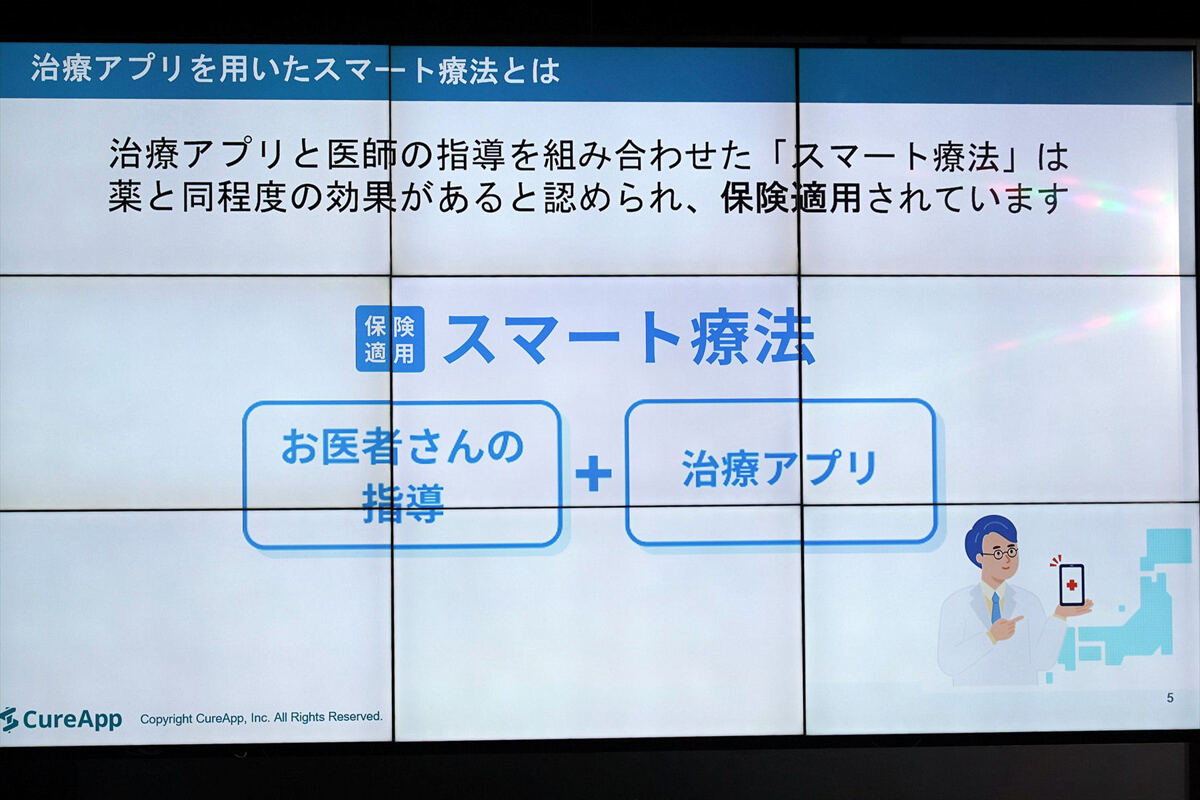 治療アプリを用いたスマート療法とは

治療アプリと医師の指導を組み合わせた「スマート療法」は薬と同程度の効果があると認められ、保険適用されています

保険適用 スマート療法

お医者さんの指導

+

治療アプリ

CureApp Copyright CureApp, Inc. All Rights Reserved.

5